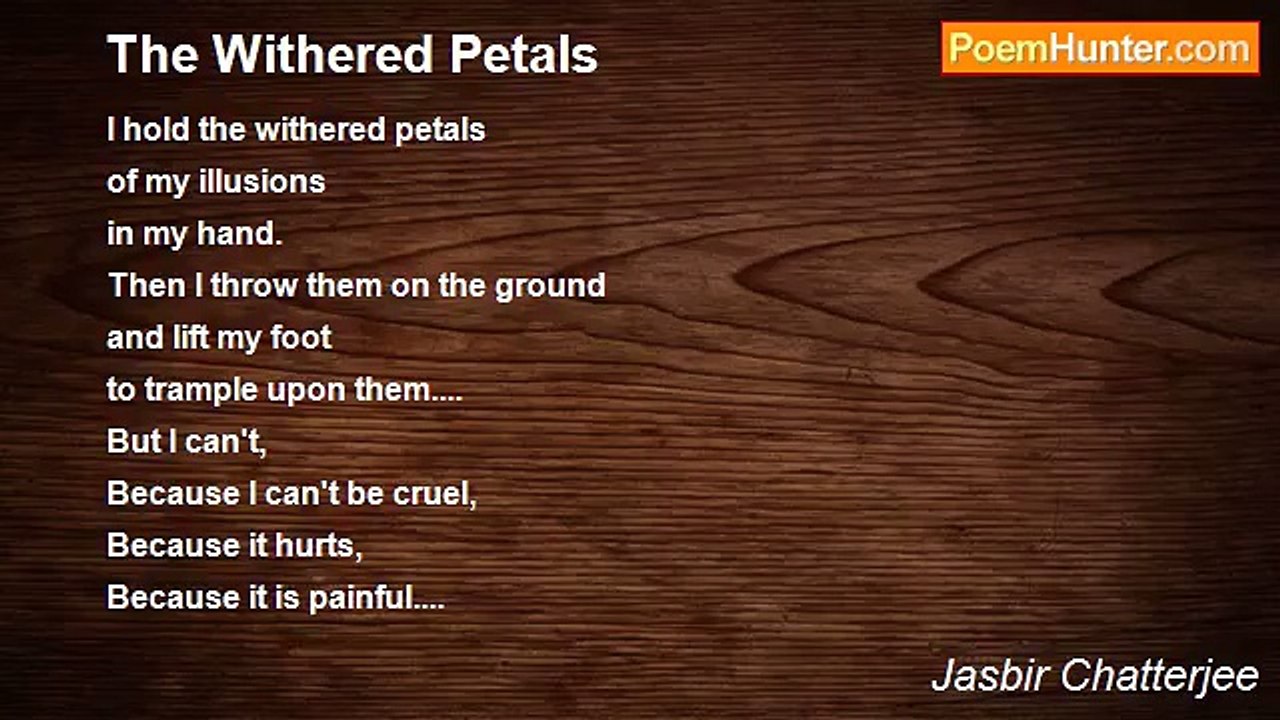 The Withered Petals

PoemHunter.com

I hold the withered petals
of my illusions
in my hand.
Then I throw them on the ground
and lift my foot
to trample upon them....
But I can't,
Because I can't be cruel,
Because it hurts,
Because it is painful....

Jasbir Chatterjee